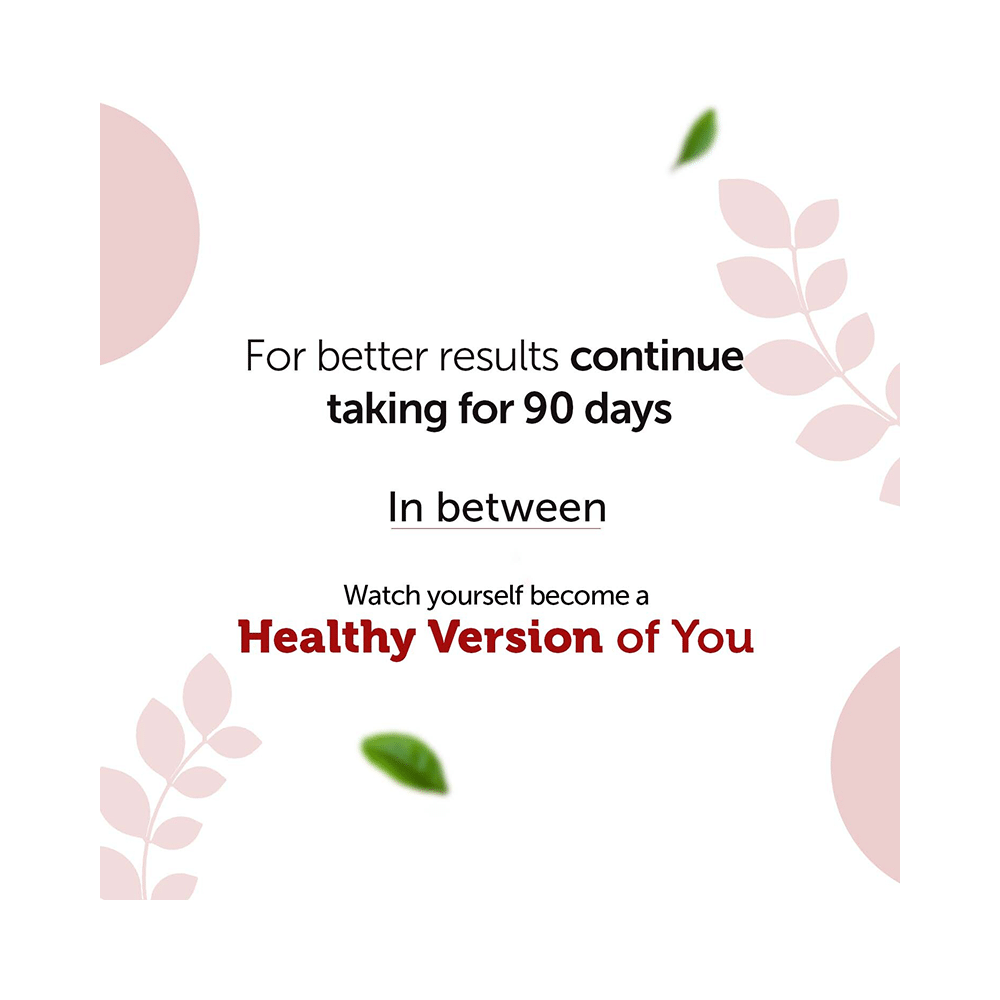 For better results continue taking for 90 days

In between

Watch yourself become a
Healthy Version of You